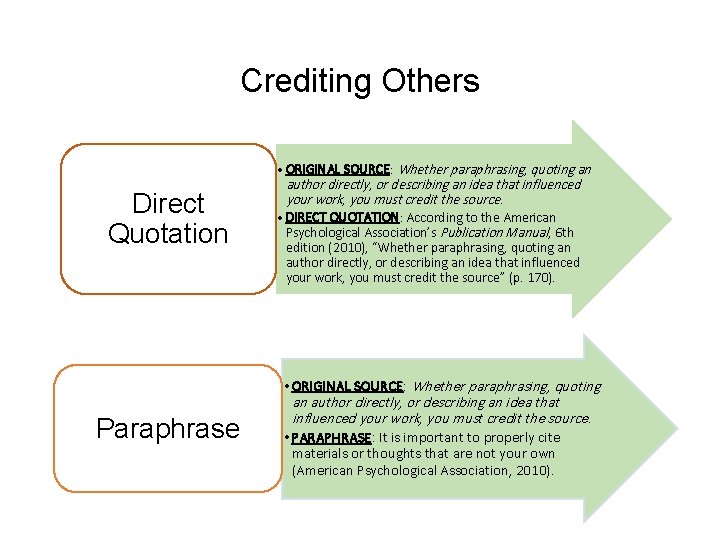 Crediting Others

Direct Quotation

• ORIGINAL SOURCE: Whether paraphrasing, quoting an author directly, or describing an idea that influenced your work, you must credit the source.

• DIRECT QUOTATION: According to the American Psychological Association's Publication Manual, 6th edition (2010), "Whether paraphrasing, quoting an author directly, or describing an idea that influenced your work, you must credit the source" (p. 170).

Paraphrase

• ORIGINAL SOURCE: Whether paraphrasing, quoting an author directly, or describing an idea that influenced your work, you must credit the source.

• PARAPHRASE: It is important to properly cite materials or thoughts that are not your own (American Psychological Association, 2010).